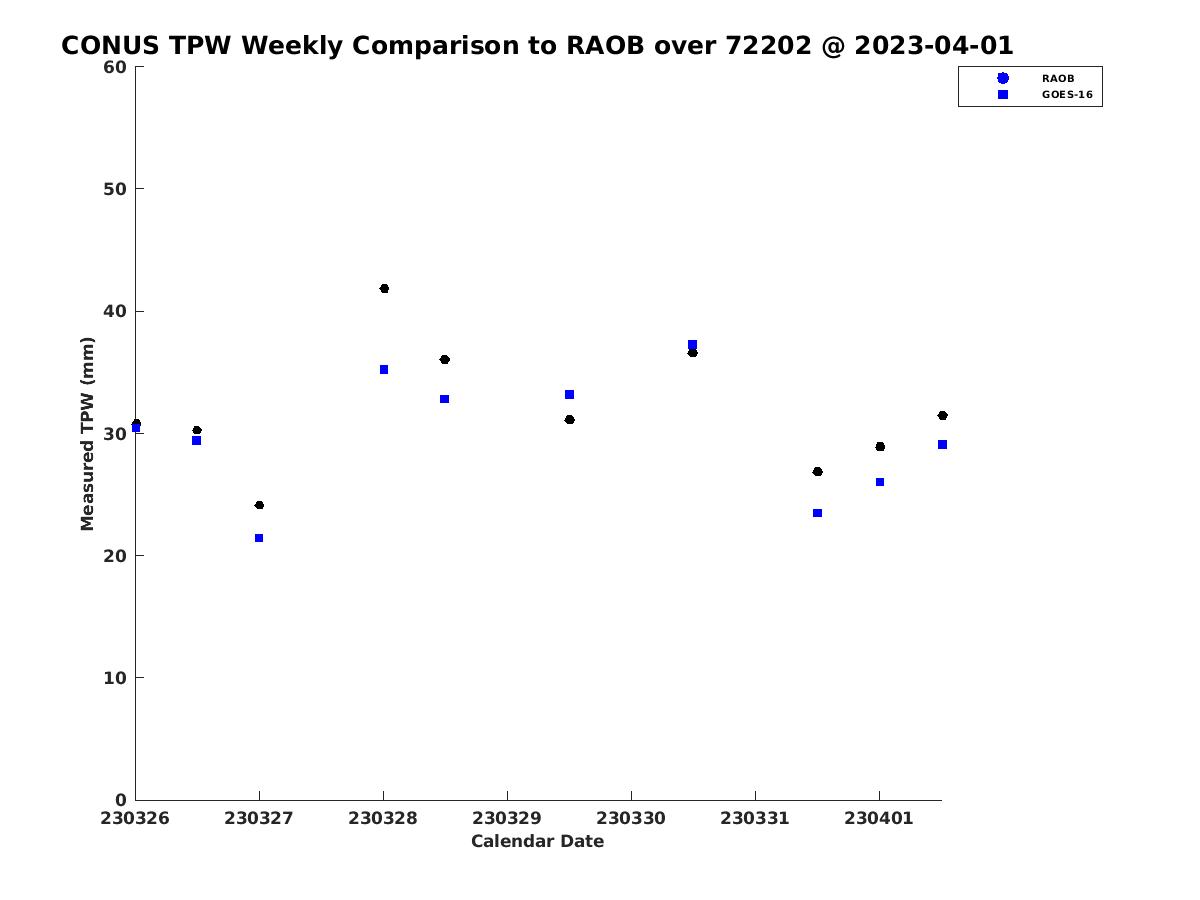 CONUS TPW Weekly Comparison to RAOB over 72202 @ 2023-04-01

RAOB
GOES-16

Measured TPW (mm)

60
50
40
30
20
10
0

230326
230327
230328
230329
230330
230331
230401

Calendar Date